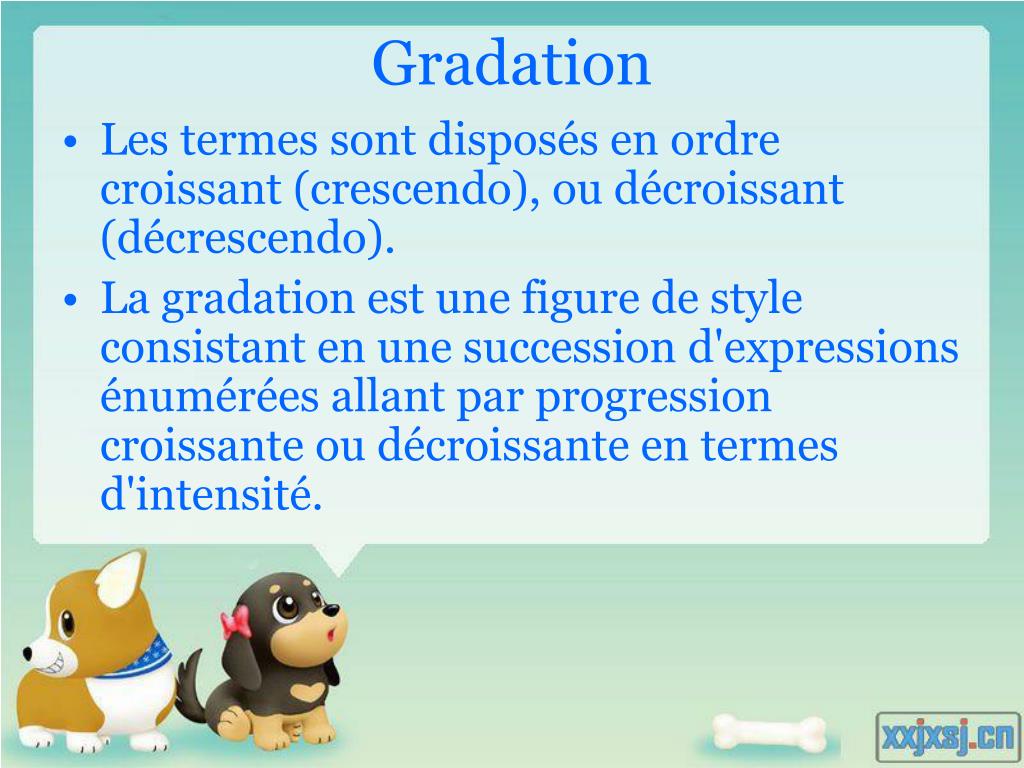 Gradation

• Les termes sont disposés en ordre croissant (crescendo), ou décroissant (décrescendo).
• La gradation est une figure de style consistant en une succession d'expressions énumérées allant par progression croissante ou décroissante en termes d'intensité.

xxjxsj.cn